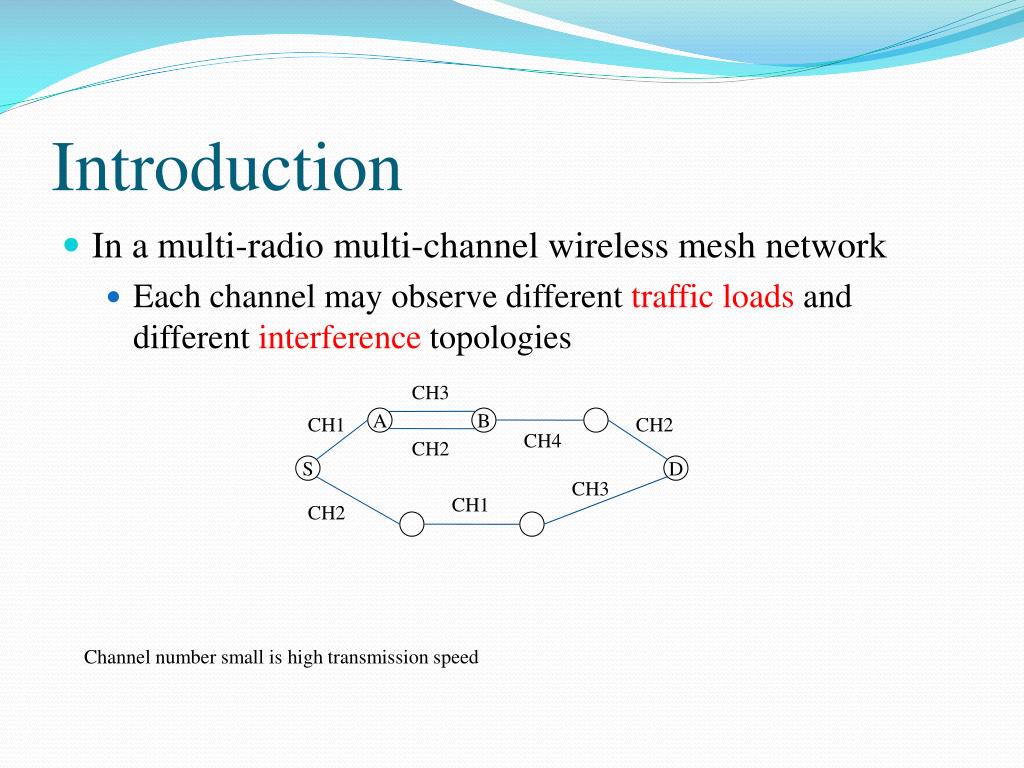 Introduction

In a multi-radio multi-channel wireless mesh network

Each channel may observe different traffic loads and different interference topologies

CH3
CH1
A
B
CH2
CH2
CH4
S
D
CH3
CH1
CH2

Channel number small is high transmission speed